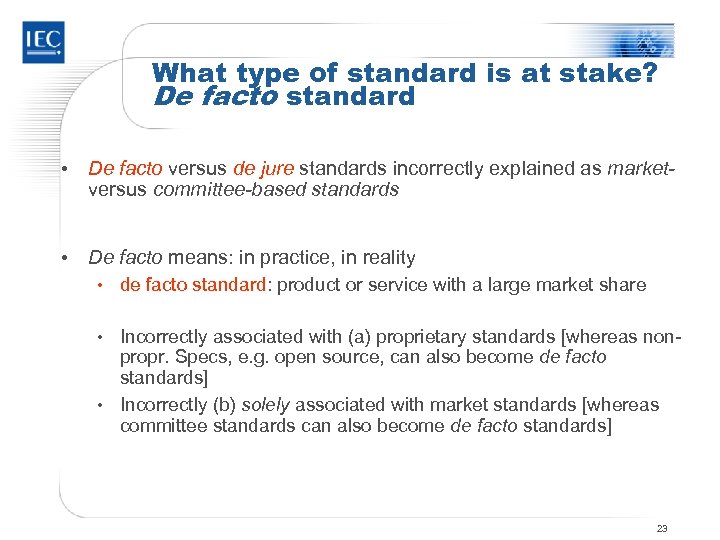 IEC

What type of standard is at stake?
De facto standard

• De facto versus de jure standards incorrectly explained as market- versus committee-based standards

• De facto means: in practice, in reality
  • de facto standard: product or service with a large market share

  • Incorrectly associated with (a) proprietary standards [whereas non-propr. Specs, e.g. open source, can also become de facto standards]
  • Incorrectly (b) solely associated with market standards [whereas committee standards can also become de facto standards]

23